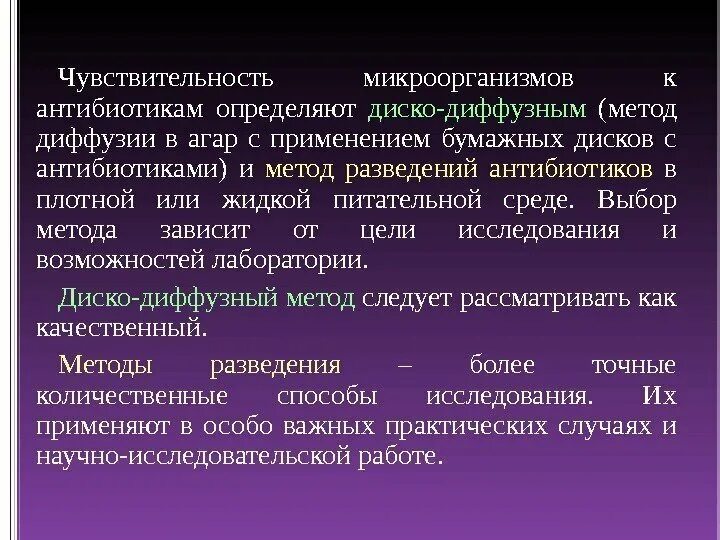 Чувствительность микроорганизмов к антибиотикам определяют диско-диффузным (метод диффузии в агар с применением бумажных дисков с антибиотиками) и метод разведений антибиотиков в плотной или жидкой питательной среде. Выбор метода зависит от цели исследования и возможностей лаборатории.

Диско-диффузный метод следует рассматривать как качественный.

Методы разведения – более точные количественные способы исследования. Их применяют в особо важных практических случаях и научно-исследовательской работе.